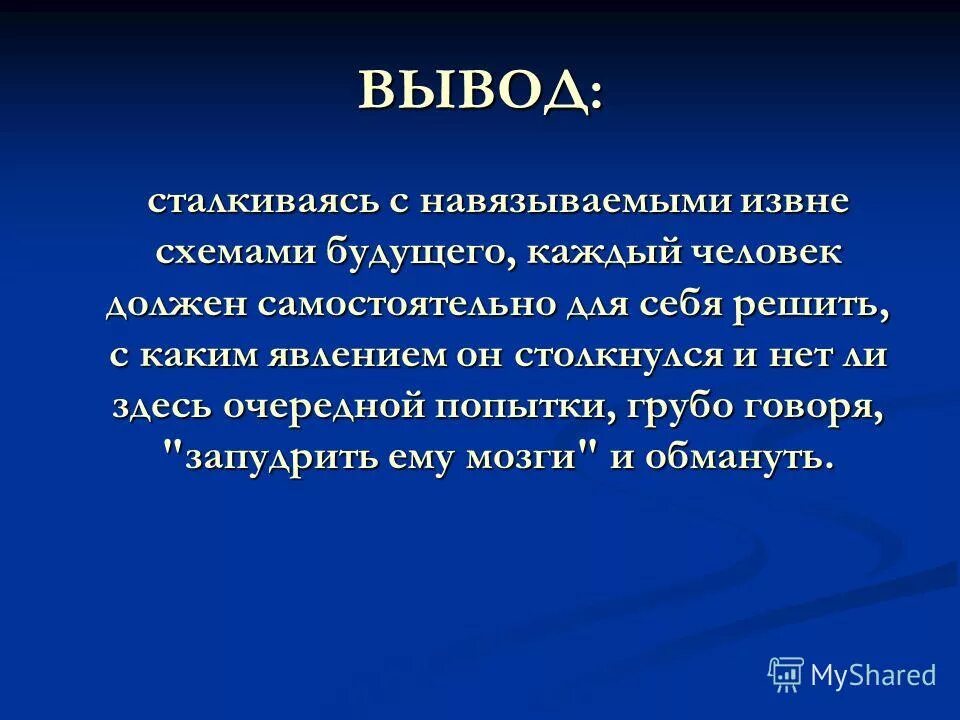 ВЫВОД:

сталкиваясь с навязываемыми извне схемами будущего, каждый человек должен самостоятельно для себя решить, с каким явлением он столкнулся и нет ли здесь очередной попытки, грубо говоря, "запудрить ему мозги" и обмануть.

MyShared